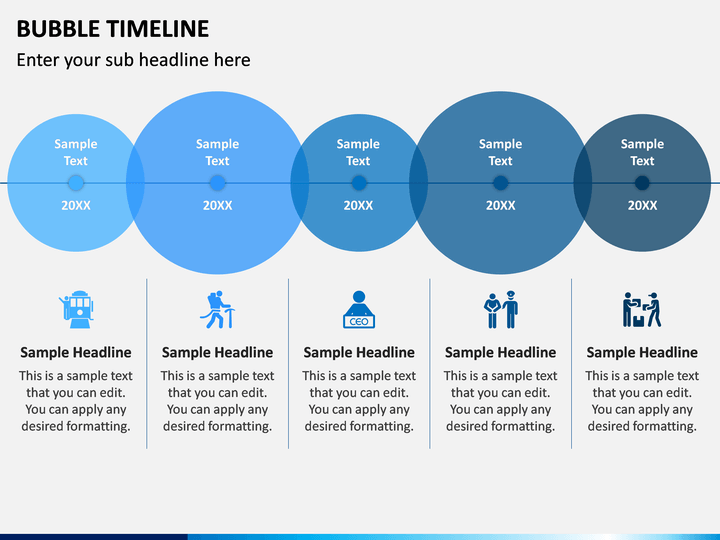 BUBBLE TIMELINE

Enter your sub headline here

Sample Text
20XX

Sample Text
20XX

Sample Text
20XX

Sample Text
20XX

Sample Text
20XX

Sample Headline
This is a sample text that you can edit. You can apply any desired formatting.

Sample Headline
This is a sample text that you can edit. You can apply any desired formatting.

CEO

Sample Headline
This is a sample text that you can edit. You can apply any desired formatting.

Sample Headline
This is a sample text that you can edit. You can apply any desired formatting.

Sample Headline
This is a sample text that you can edit. You can apply any desired formatting.